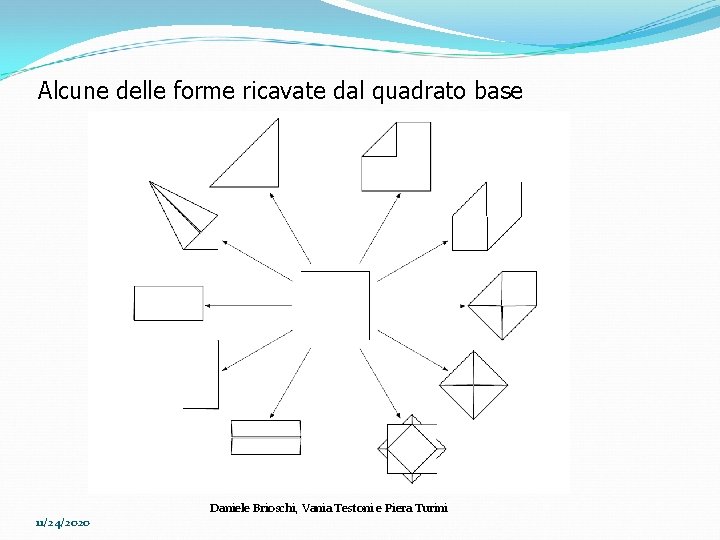 Alcune delle forme ricavate dal quadrato base

Daniele Brioschi, Vania Testoni e Piera Turini

11/24/2020